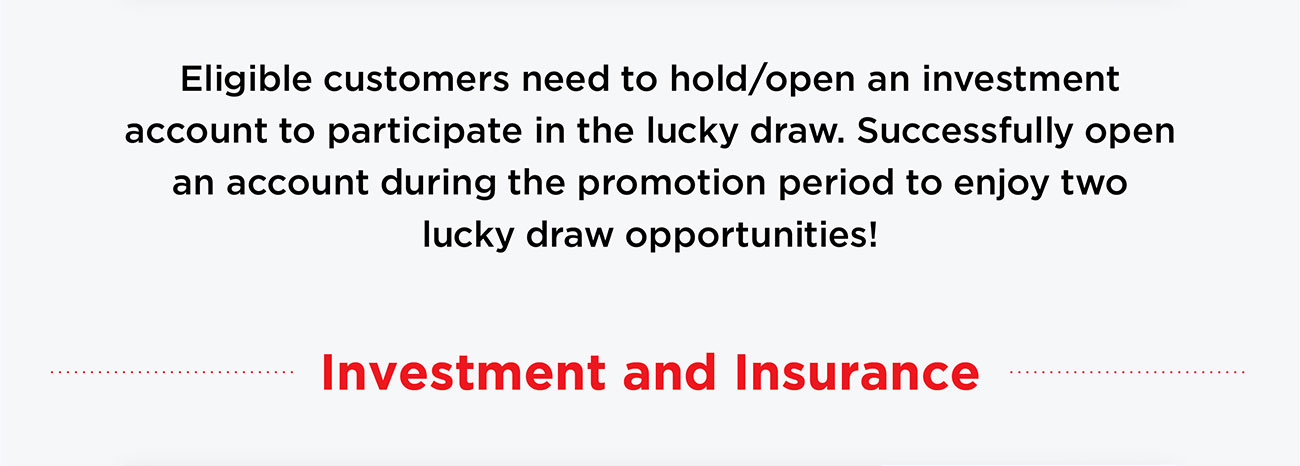 Eligible customers need to hold/open an investment account to participate in the lucky draw. Successfully open an account during the promotion period to enjoy two lucky draw opportunities!

Investment and Insurance